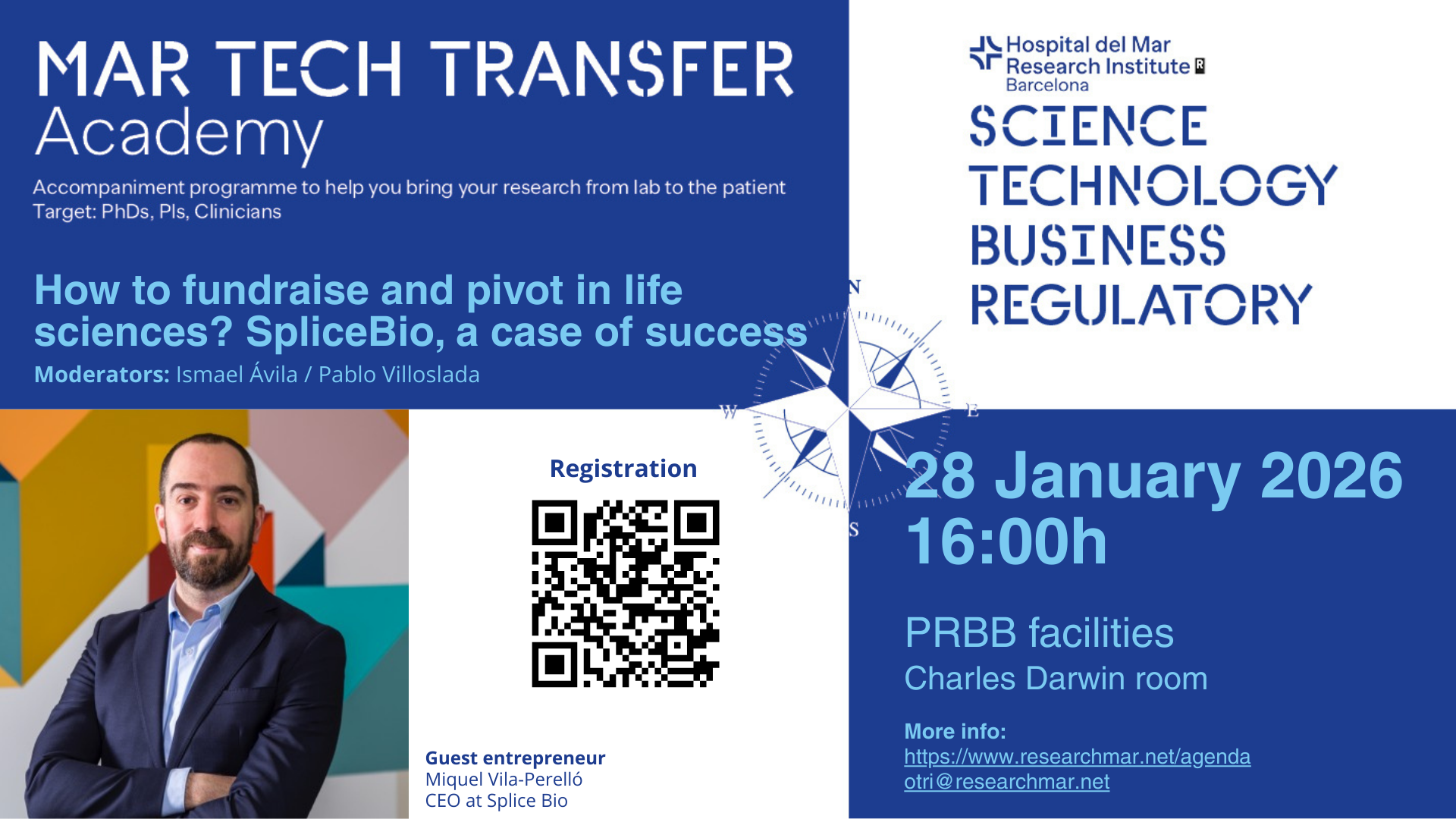 MAR TECH TRANSFER
Academy

Accompaniment programme to help you bring your research from lab to the patient
Target: PhDs, PIs, Clinicians

How to fundraise and pivot in life sciences? SpliceBio, a case of success
Moderators: Ismael Ávila / Pablo Villoslada

Hospital del Mar Research Institute
Barcelona

SCIENCE
TECHNOLOGY
BUSINESS
REGULATORY

N
W
E
S

Registration

Guest entrepreneur
Miquel Vila-Perelló
CEO at Splice Bio

28 January 2026
16:00h

PRBB facilities
Charles Darwin room

More info:
https://www.researchmar.net/agenda
otri@researchmar.net